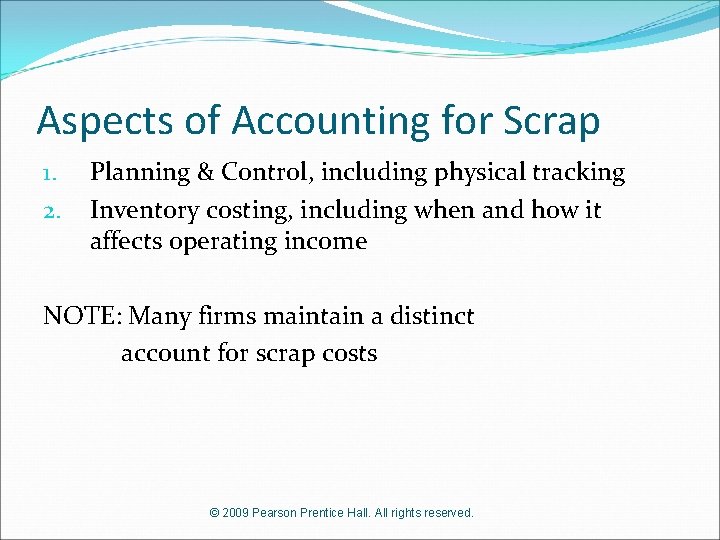 Aspects of Accounting for Scrap

1. Planning & Control, including physical tracking
2. Inventory costing, including when and how it affects operating income

NOTE: Many firms maintain a distinct account for scrap costs

© 2009 Pearson Prentice Hall. All rights reserved.